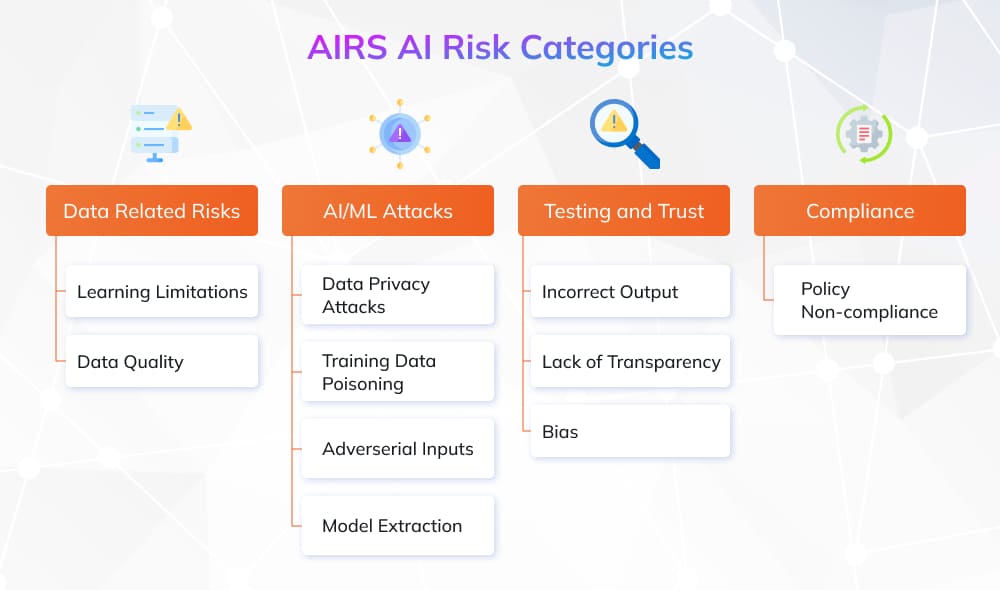 AIRS AI Risk Categories

Data Related Risks

Learning Limitations

Data Quality

AI/ML Attacks

Data Privacy Attacks

Training Data Poisoning

Adverserial Inputs

Model Extraction

Testing and Trust

Incorrect Output

Lack of Transparency

Bias

Compliance

Policy Non-compliance